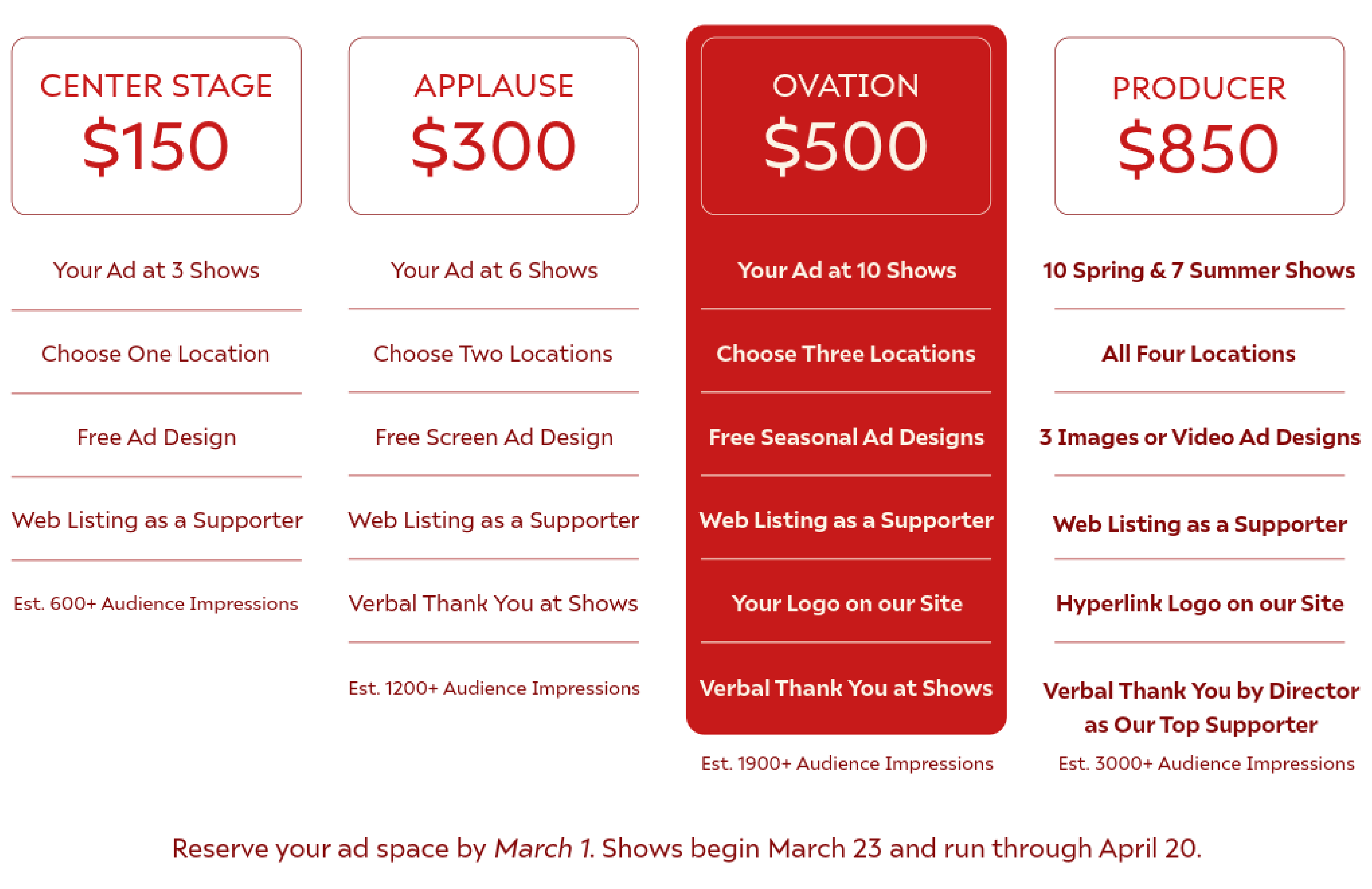 CENTER STAGE
$150

Your Ad at 3 Shows

Choose One Location

Free Ad Design

Web Listing as a Supporter

Est. 600+ Audience Impressions

APPLAUSE
$300

Your Ad at 6 Shows

Choose Two Locations

Free Screen Ad Design

Web Listing as a Supporter

Verbal Thank You at Shows

Est. 1200+ Audience Impressions

OVATION
$500

Your Ad at 10 Shows

Choose Three Locations

Free Seasonal Ad Designs

Web Listing as a Supporter

Your Logo on our Site

Verbal Thank You at Shows

Est. 1900+ Audience Impressions

PRODUCER
$850

10 Spring & 7 Summer Shows

All Four Locations

3 Images or Video Ad Designs

Web Listing as a Supporter

Hyperlink Logo on our Site

Verbal Thank You by Director as Our Top Supporter

Est. 3000+ Audience Impressions

Reserve your ad space by March 1. Shows begin March 23 and run through April 20.